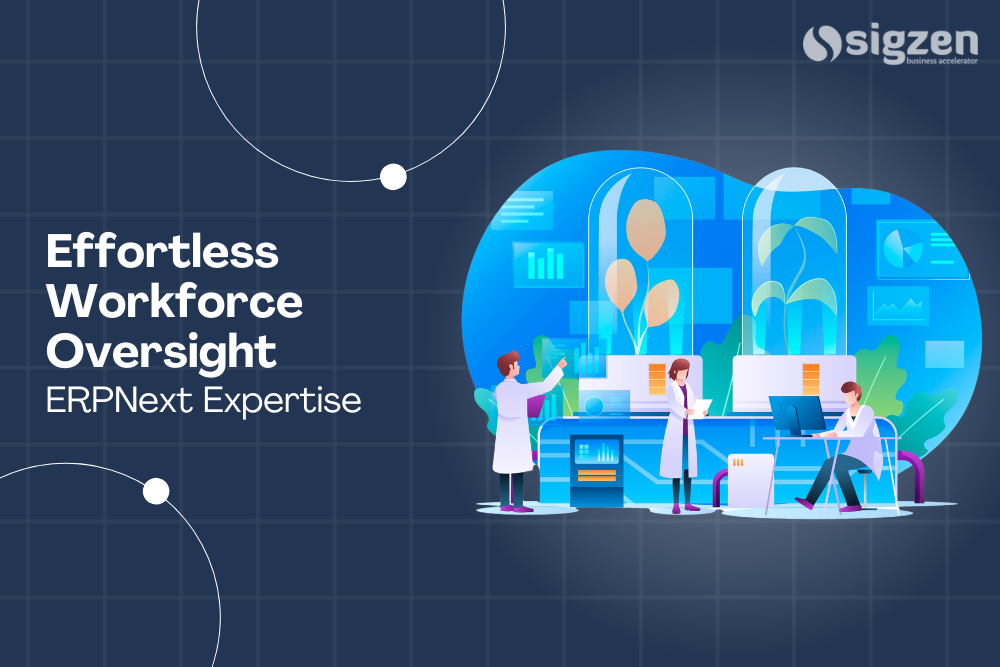 sigzen
business accelerator

Effortless Workforce Oversight
ERPNext Expertise